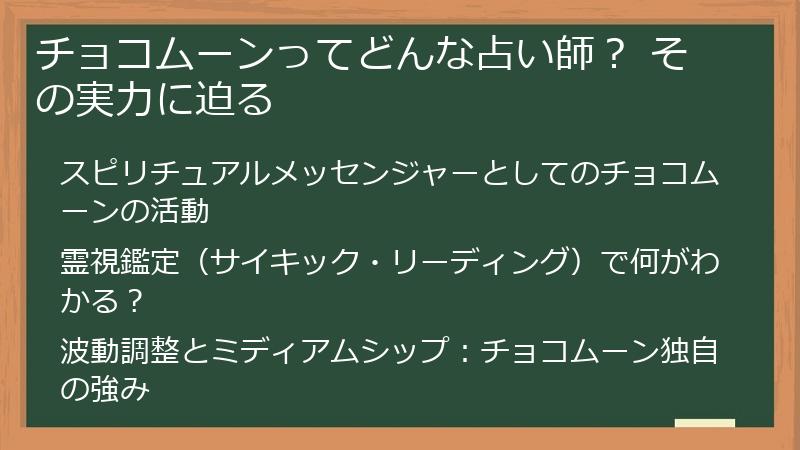 チョコムーンってどんな占い師？ その実力に迫る

スピリチュアルメッセンジャーとしてのチョコムーンの活動

霊視鑑定（サイキック・リーディング）で何がわかる？

波動調整とミディアムシップ：チョコムーン独自の強み